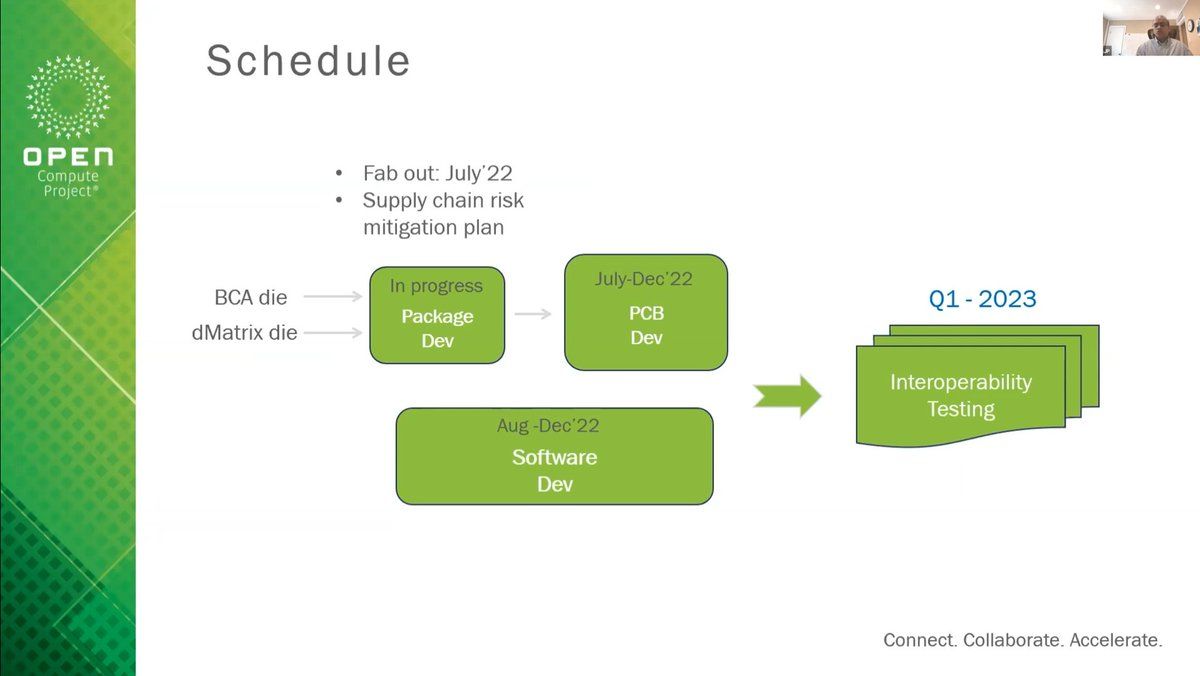 OPEN
Compute
Project®

Schedule

• Fab out: July'22
• Supply chain risk mitigation plan

BCA die

dMatrix die

In progress
Package
Dev

July-Dec'22
PCB
Dev

Aug -Dec'22
Software
Dev

Q1 - 2023

Interoperability
Testing

Connect. Collaborate. Accelerate.